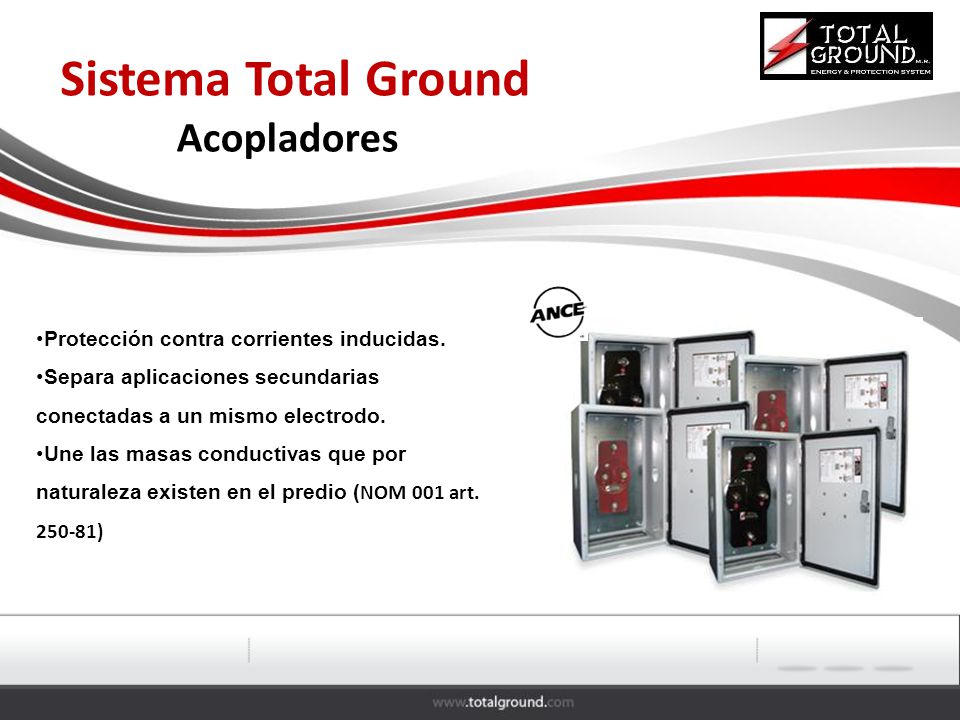 TOTAL GROUND M.R.
ENERGY & PROTECTION SYSTEM

Sistema Total Ground
Acopladores

ANCE

•Protección contra corrientes inducidas.
•Separa aplicaciones secundarias conectadas a un mismo electrodo.
•Une las masas conductivas que por naturaleza existen en el predio (NOM 001 art. 250-81)

www.totalground.com